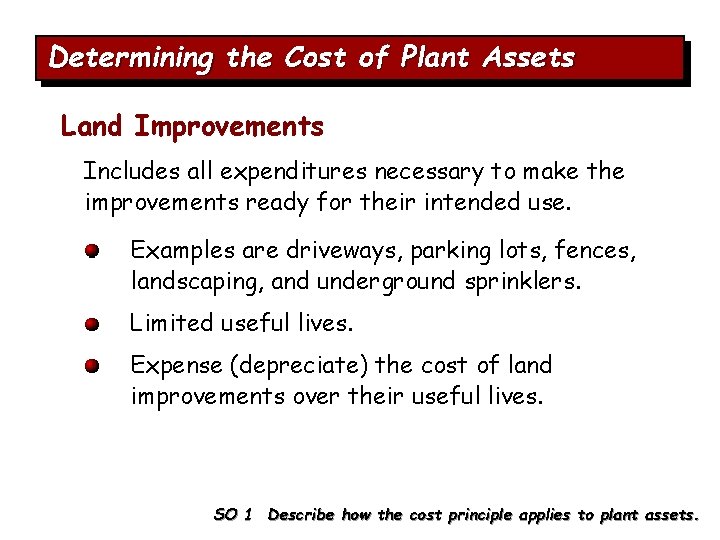 Determining the Cost of Plant Assets

Land Improvements

Includes all expenditures necessary to make the improvements ready for their intended use.

Examples are driveways, parking lots, fences, landscaping, and underground sprinklers.

Limited useful lives.

Expense (depreciate) the cost of land improvements over their useful lives.

SO 1 Describe how the cost principle applies to plant assets.